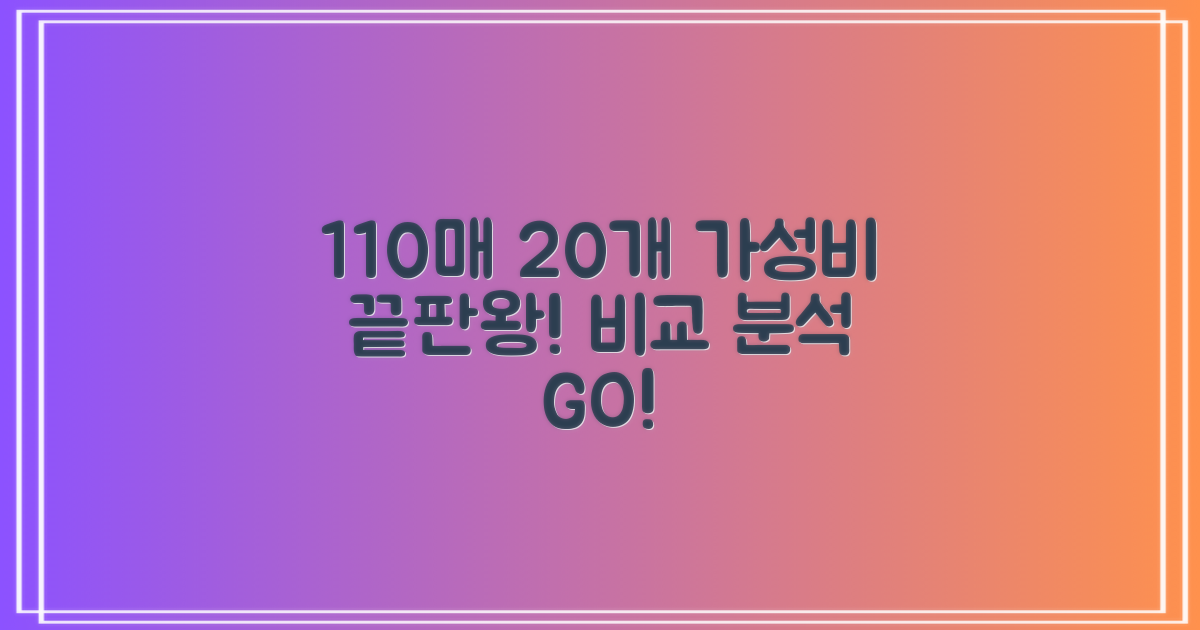 110매 20개 가성비 끝판왕! 비교 분석 GO!